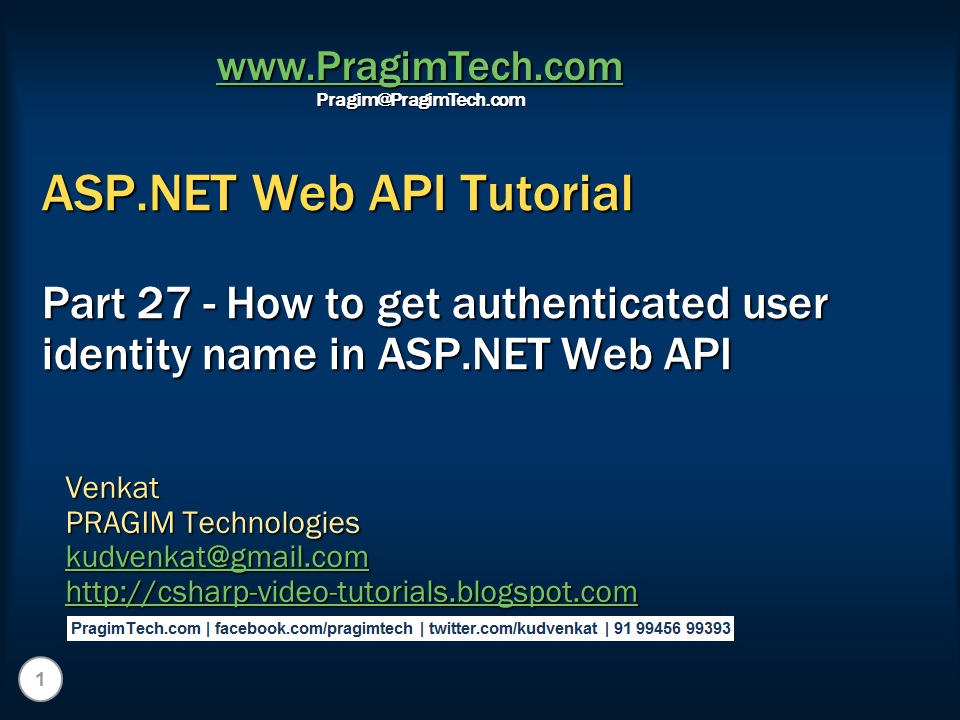 www.PragimTech.com
Pragim@PragimTech.com

ASP.NET Web API Tutorial

Part 27 - How to get authenticated user identity name in ASP.NET Web API

Venkat
PRAGIM Technologies
kudvenkat@gmail.com
http://csharp-video-tutorials.blogspot.com

PragimTech.com | facebook.com/pragimtech | twitter.com/kudvenkat | 91 99456 99393

1